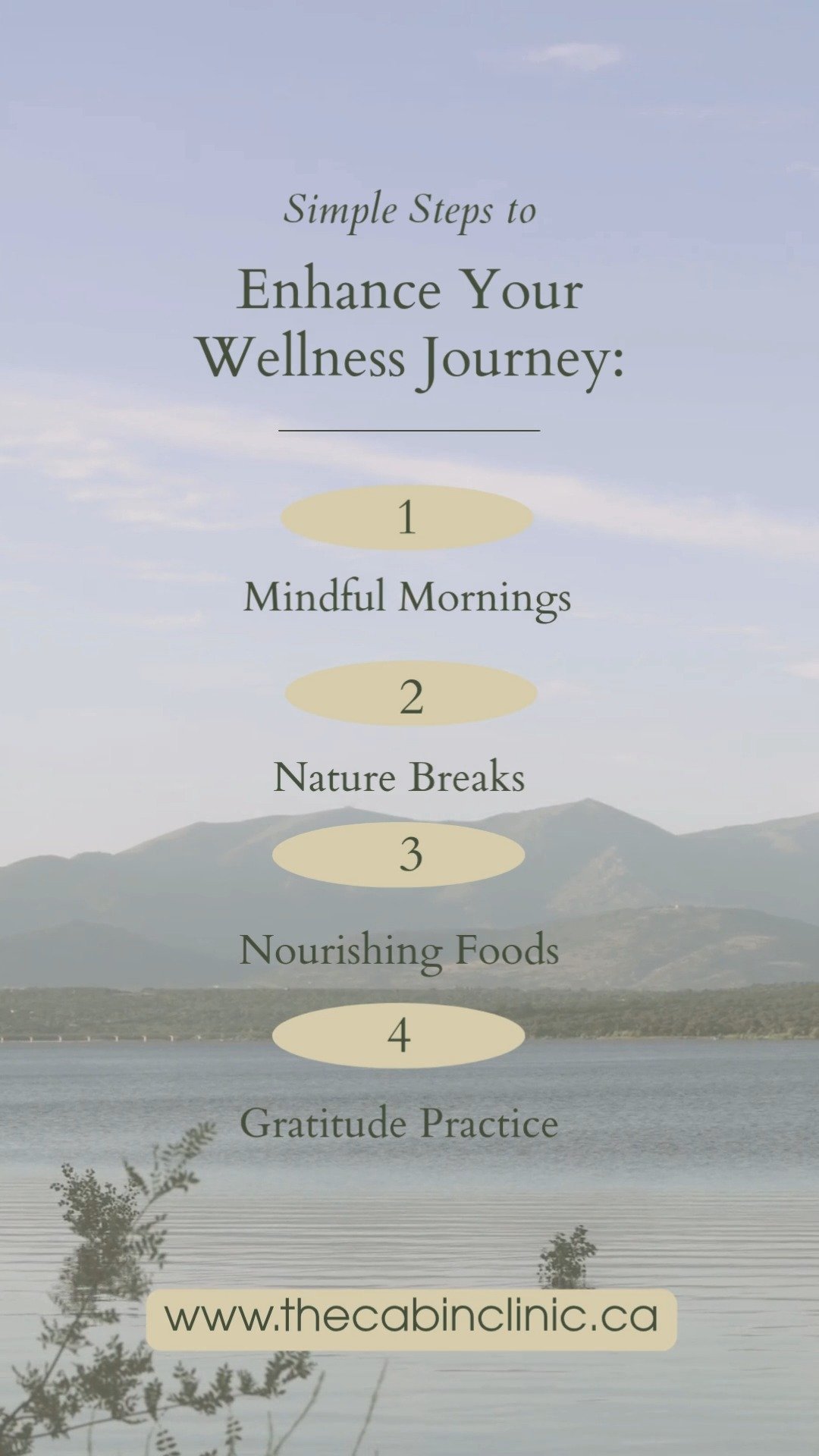 Simple Steps to

Enhance Your Wellness Journey:

1

Mindful Mornings

2

Nature Breaks

3

Nourishing Foods

4

Gratitude Practice

www.thecabinclinic.ca